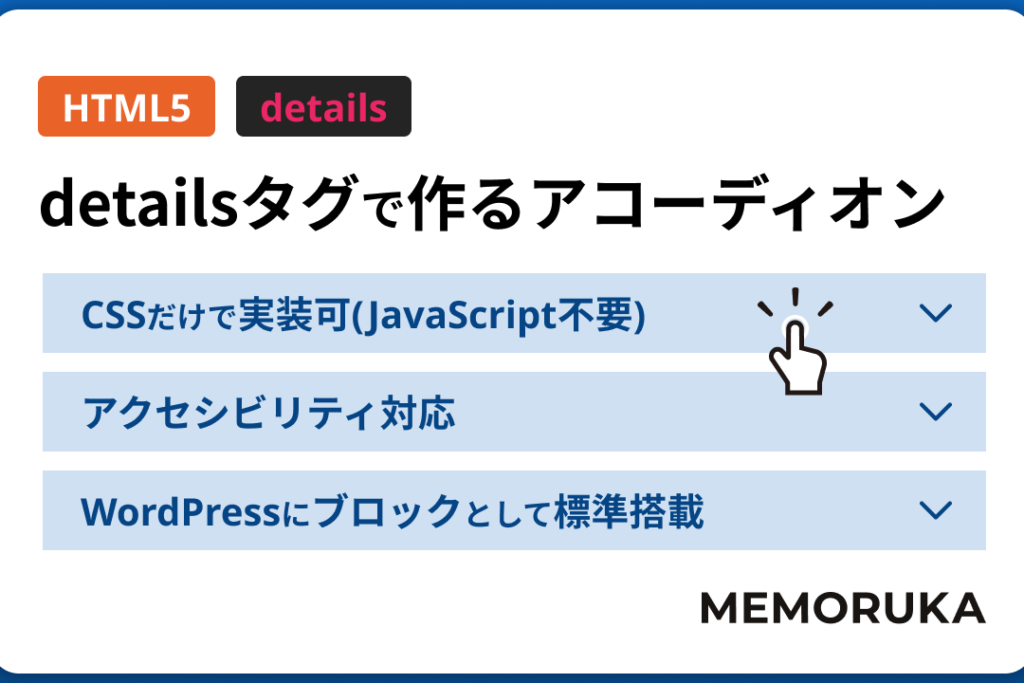 HTML5 details

detailsタグで作るアコーディオン

CSSだけで実装可(JavaScript不要)

アクセシビリティ対応

WordPressにブロックとして標準搭載

MEMORUKA